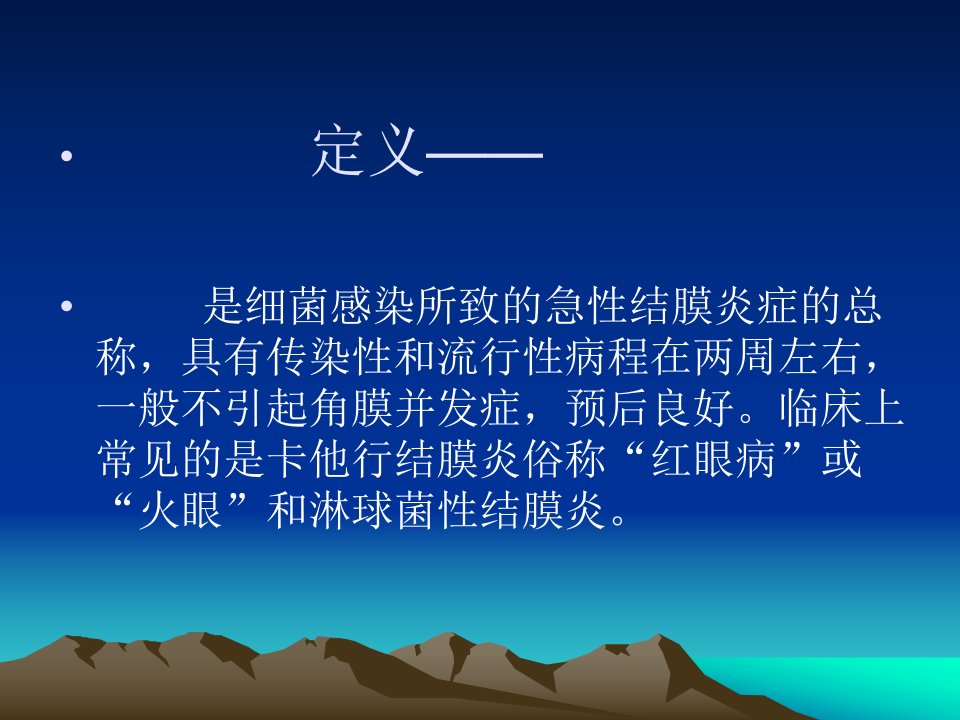 • 定义——

• 是细菌感染所致的急性结膜炎症的总称，具有传染性和流行性病程在两周左右，一般不引起角膜并发症，预后良好。临床上常见的是卡他行结膜炎俗称“红眼病”或“火眼”和淋球菌性结膜炎。